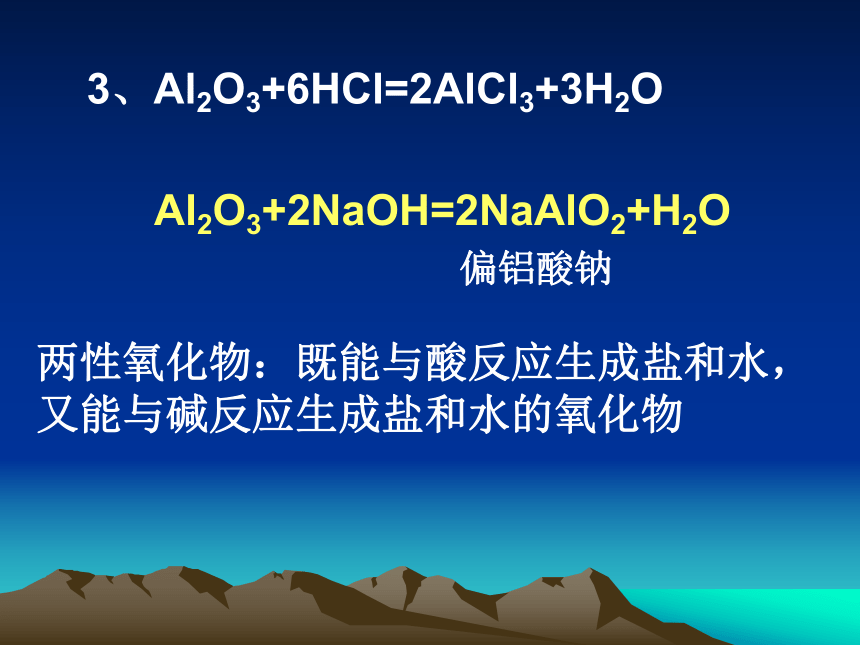 3、$Al_2O_3+6HCl=2AlCl_3+3H_2O$

$Al_2O_3+2NaOH=2NaAlO_2+H_2O$

偏铝酸钠

两性氧化物：既能与酸反应生成盐和水，又能与碱反应生成盐和水的氧化物